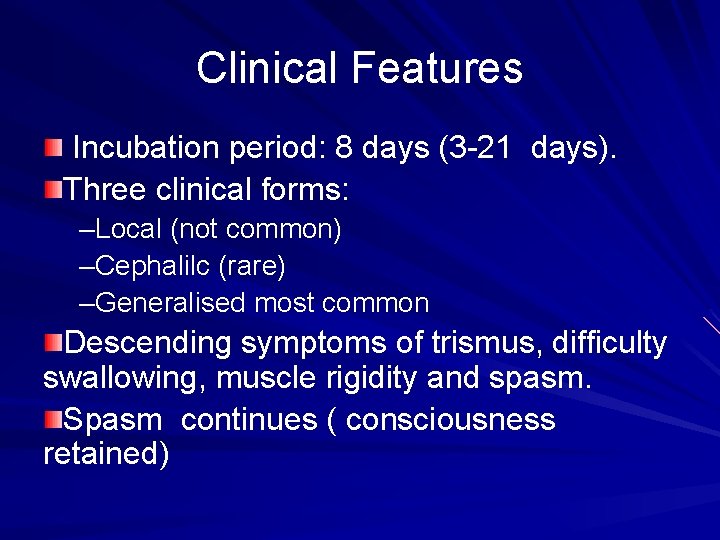 Clinical Features

Incubation period: 8 days (3-21  days).

Three clinical forms:

–Local (not common)

–Cephalilc (rare)

–Generalised most common

Descending symptoms of trismus, difficulty swallowing, muscle rigidity and spasm.

Spasm  continues ( consciousness retained)